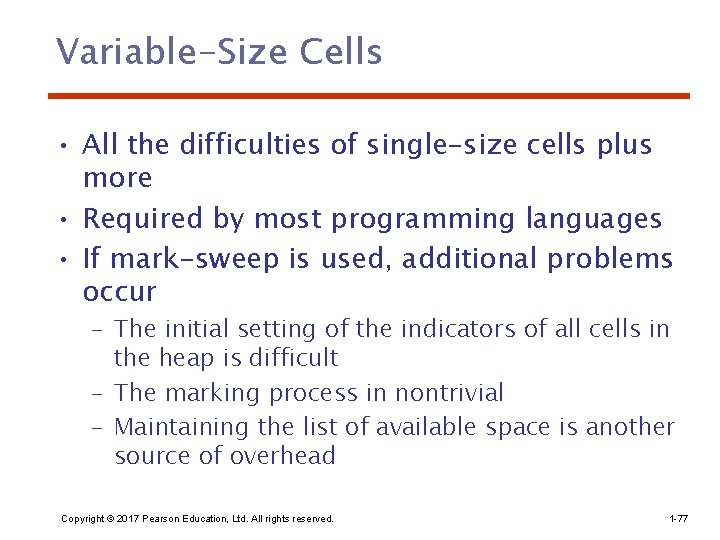 Variable-Size Cells

• All the difficulties of single-size cells plus more
• Required by most programming languages
• If mark-sweep is used, additional problems occur
  – The initial setting of the indicators of all cells in the heap is difficult
  – The marking process in nontrivial
  – Maintaining the list of available space is another source of overhead

Copyright © 2017 Pearson Education, Ltd. All rights reserved.

1-77